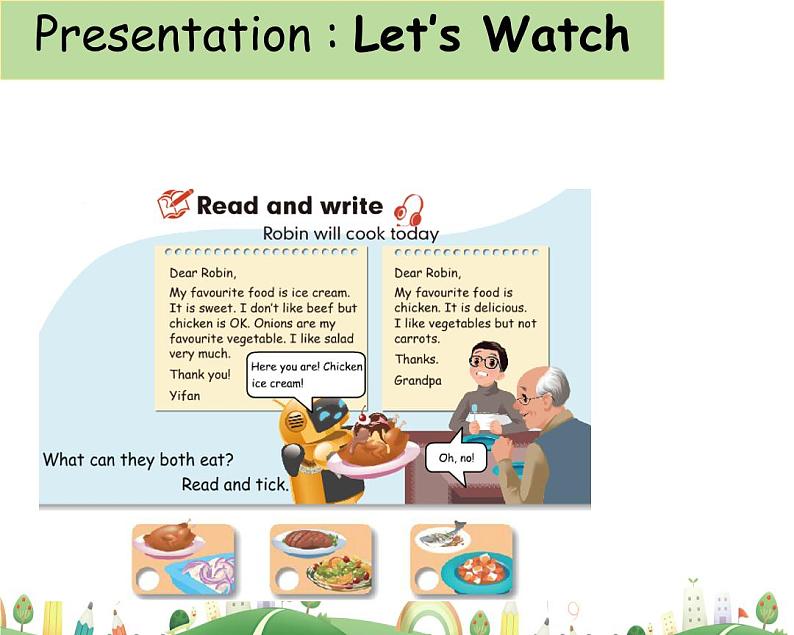 Presentation : Let's Watch

Read and write

Robin will cook today

Dear Robin,

My favourite food is ice cream. It is sweet. I don't like beef but chicken is OK. Onions are my favourite vegetable. I like salad very much.

Thank you!

Yifan

Dear Robin,

My favourite food is chicken. It is delicious. I like vegetables but not carrots.

Thanks.

Grandpa

Here you are! Chicken ice cream!

Oh, no!

What can they both eat?

Read and tick.